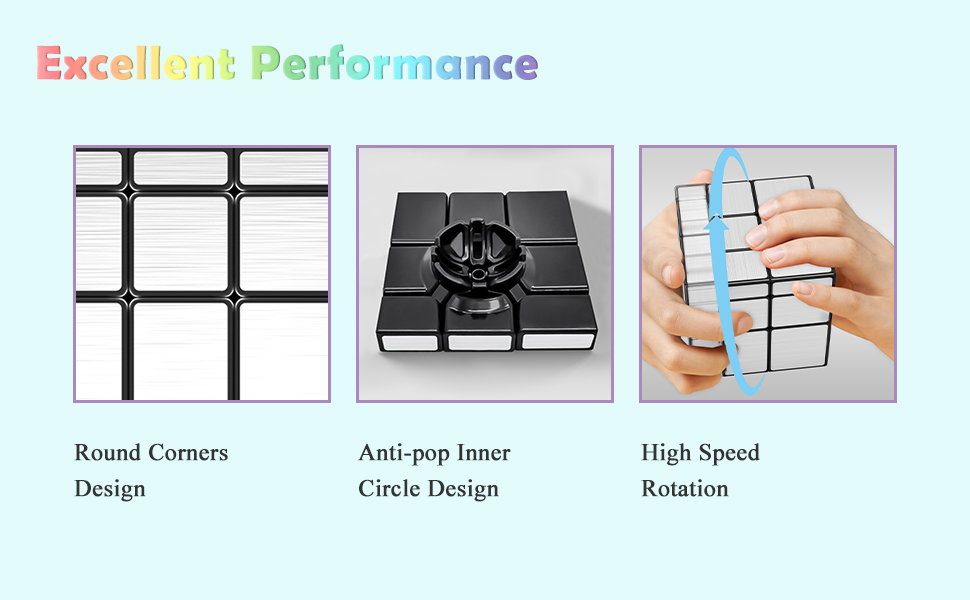 Excellent Performance

Round Corners Design

Anti-pop Inner Circle Design

High Speed Rotation